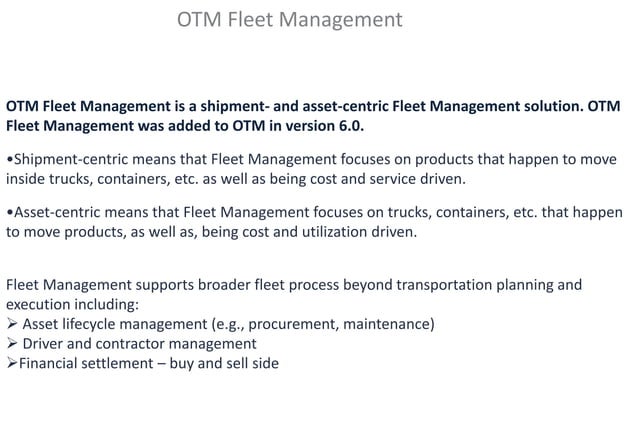 OTM Fleet Management

OTM Fleet Management is a shipment- and asset-centric Fleet Management solution. OTM Fleet Management was added to OTM in version 6.0.

•Shipment-centric means that Fleet Management focuses on products that happen to move inside trucks, containers, etc. as well as being cost and service driven.

•Asset-centric means that Fleet Management focuses on trucks, containers, etc. that happen to move products, as well as, being cost and utilization driven.

Fleet Management supports broader fleet process beyond transportation planning and execution including:
➢ Asset lifecycle management (e.g., procurement, maintenance)
➢ Driver and contractor management
➢Financial settlement – buy and sell side